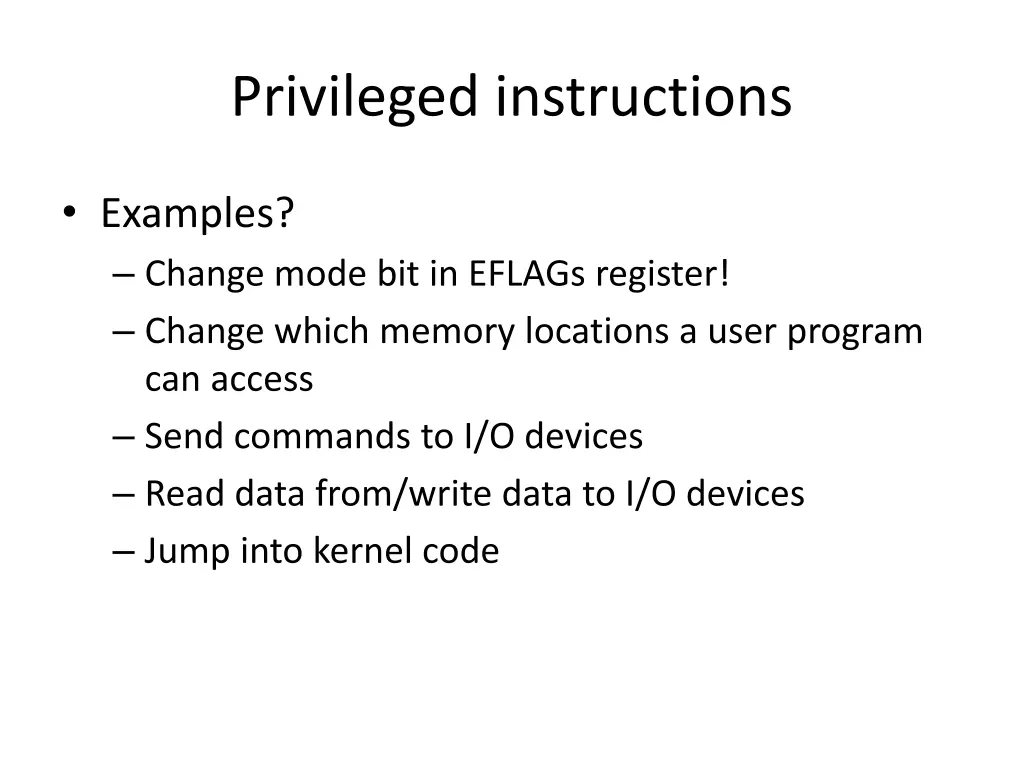 Privileged instructions

• Examples?
 – Change mode bit in EFLAGs register!
 – Change which memory locations a user program can access
 – Send commands to I/O devices
 – Read data from/write data to I/O devices
 – Jump into kernel code